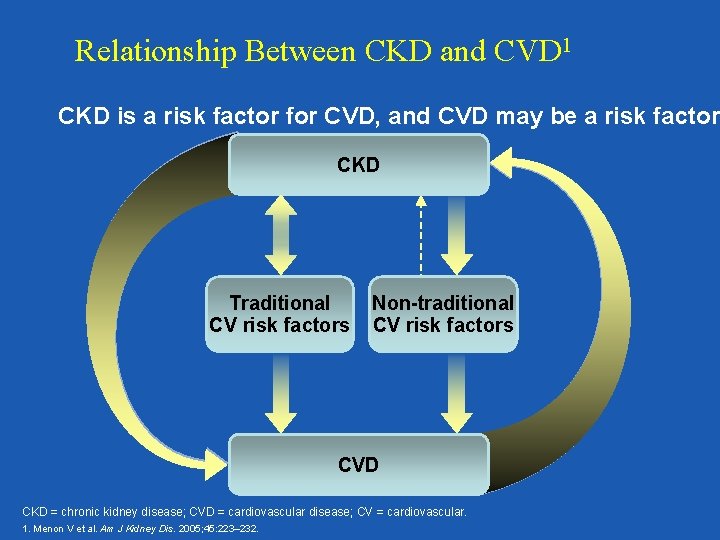 Relationship Between CKD and CVD$^1$

CKD is a risk factor for CVD, and CVD may be a risk factor

CKD

Traditional CV risk factors

Non-traditional CV risk factors

CVD

CKD = chronic kidney disease; CVD = cardiovascular disease; CV = cardiovascular.

1. Menon V et al. Am J Kidney Dis. 2005;45:223–232.